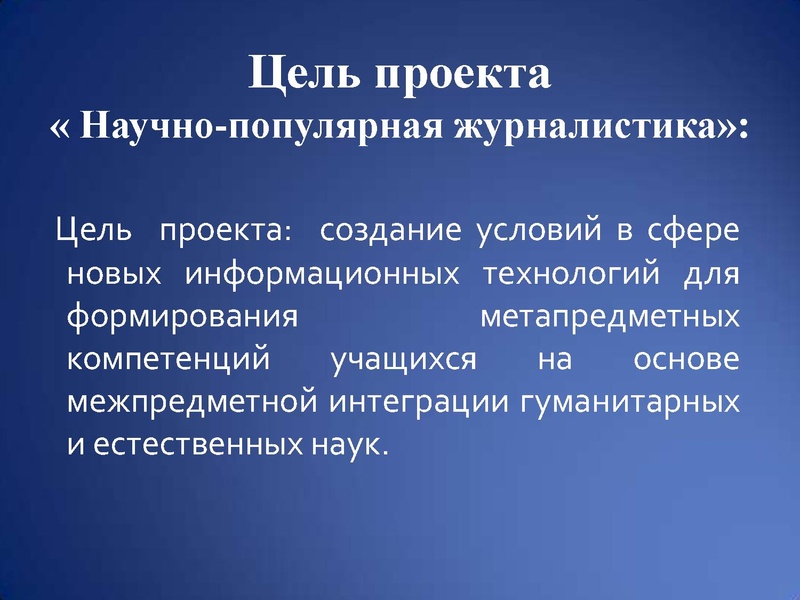 Цель проекта
« Научно-популярная журналистика»:

Цель проекта: создание условий в сфере новых информационных технологий для формирования метапредметных компетенций учащихся на основе межпредметной интеграции гуманитарных и естественных наук.